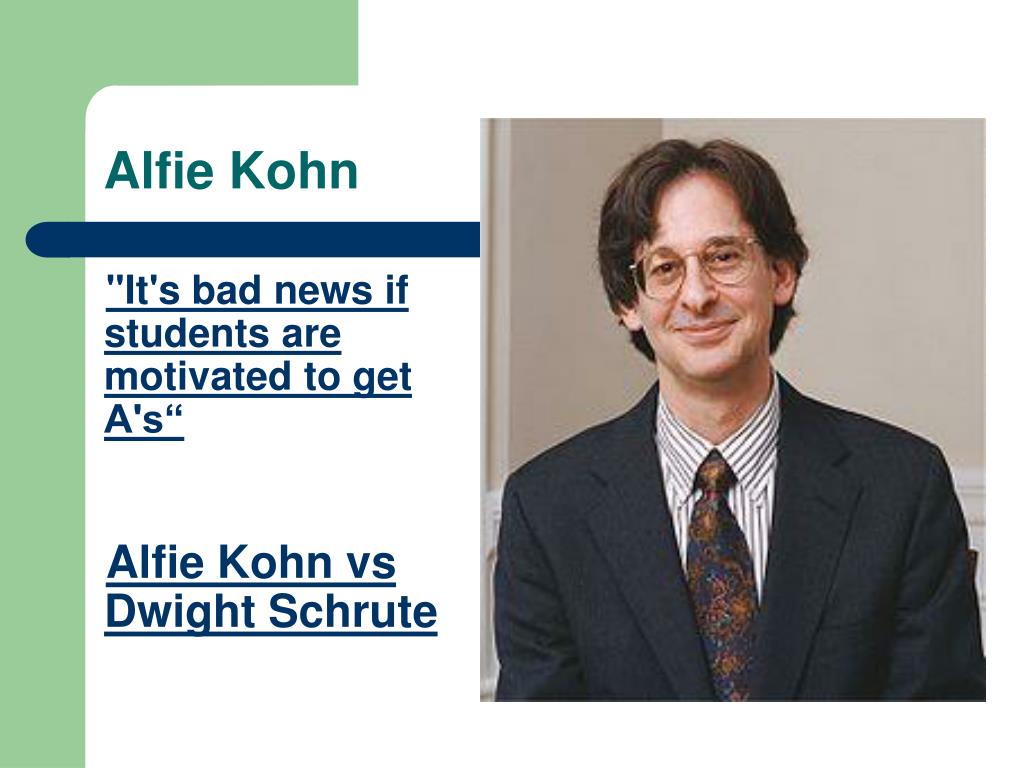 Alfie Kohn

"It's bad news if students are motivated to get A's“

Alfie Kohn vs Dwight Schrute